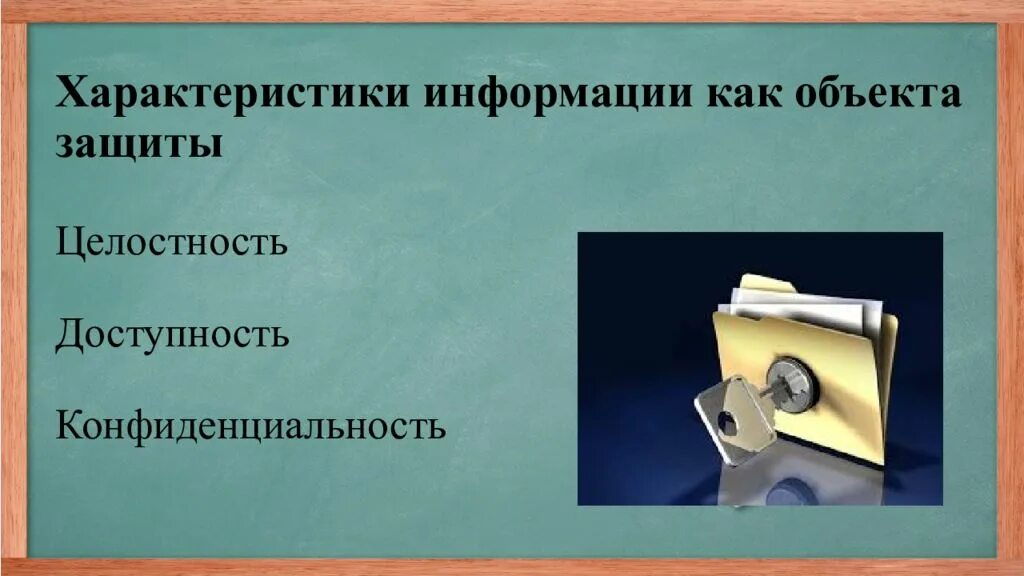 Характеристики информации как объекта защиты

Целостность

Доступность

Конфиденциальность